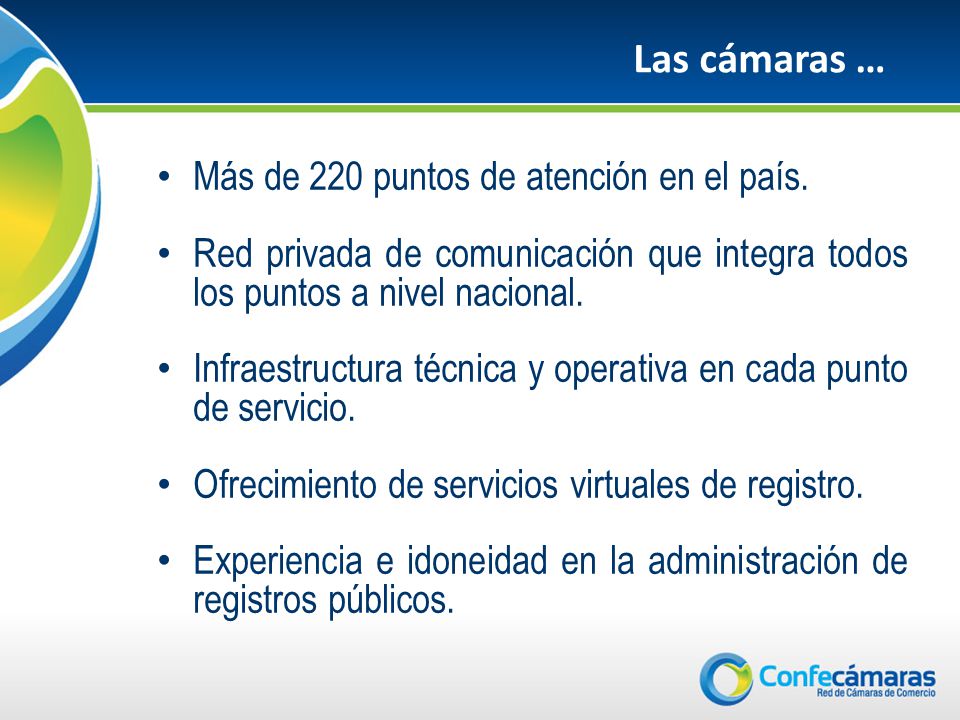 Las cámaras …

• Más de 220 puntos de atención en el país.

• Red privada de comunicación que integra todos los puntos a nivel nacional.

• Infraestructura técnica y operativa en cada punto de servicio.

• Ofrecimiento de servicios virtuales de registro.

• Experiencia e idoneidad en la administración de registros públicos.

Confecámaras
Red de Cámaras de Comercio